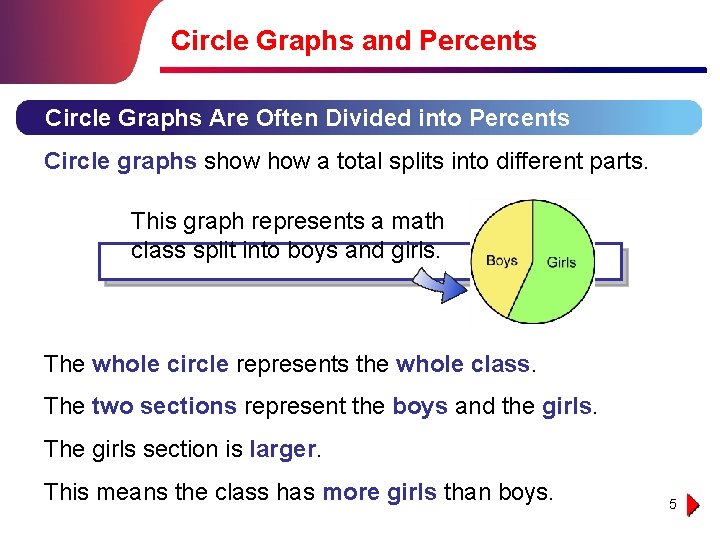 Circle Graphs and Percents

Circle Graphs Are Often Divided into Percents

Circle graphs show how a total splits into different parts.

This graph represents a math class split into boys and girls.

Boys

Girls

The whole circle represents the whole class.

The two sections represent the boys and the girls.

The girls section is larger.

This means the class has more girls than boys.

5